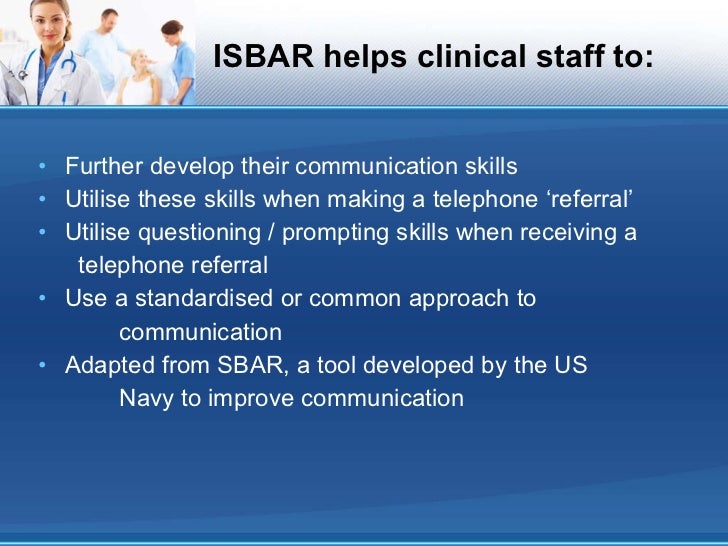 ISBAR helps clinical staff to:

• Further develop their communication skills
• Utilise these skills when making a telephone ‘referral’
• Utilise questioning / prompting skills when receiving a telephone referral
• Use a standardised or common approach to communication
• Adapted from SBAR, a tool developed by the US Navy to improve communication